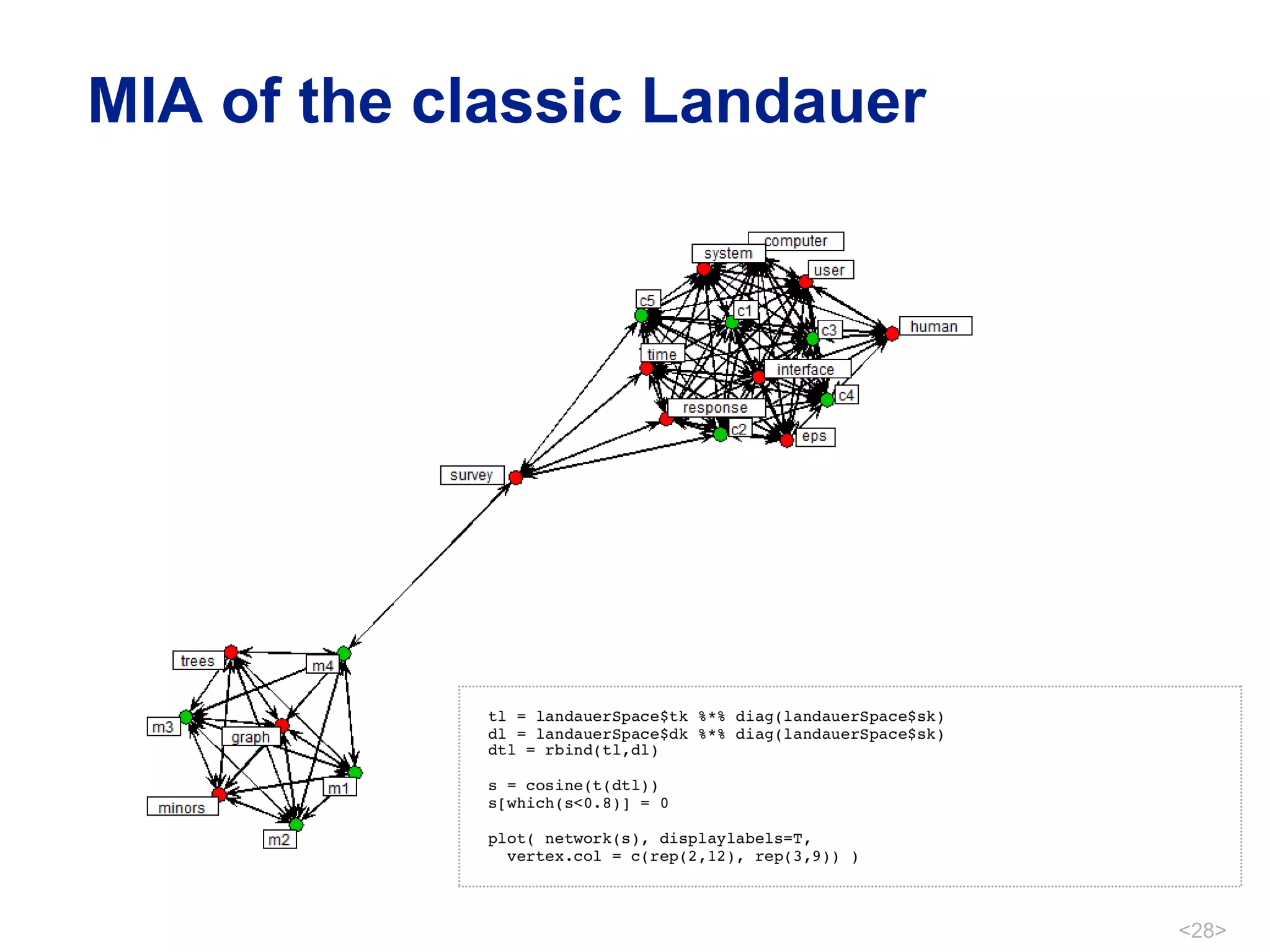 MIA of the classic Landauer

computer
system
user
c5
c1
c3
human
time
interface
c4
response
c2
eps
survey
trees
m4
m3
graph
m1
minors
m2

tl = landauerSpace$tk %*% diag(landauerSpace$sk)
dl = landauerSpace$dk %*% diag(landauerSpace$sk)
dtl = rbind(tl,dl)

s = cosine(t(dtl))
s[which(s<0.8)] = 0

plot( network(s), displaylabels=T,
  vertex.col = c(rep(2,12), rep(3,9)) )

<28>